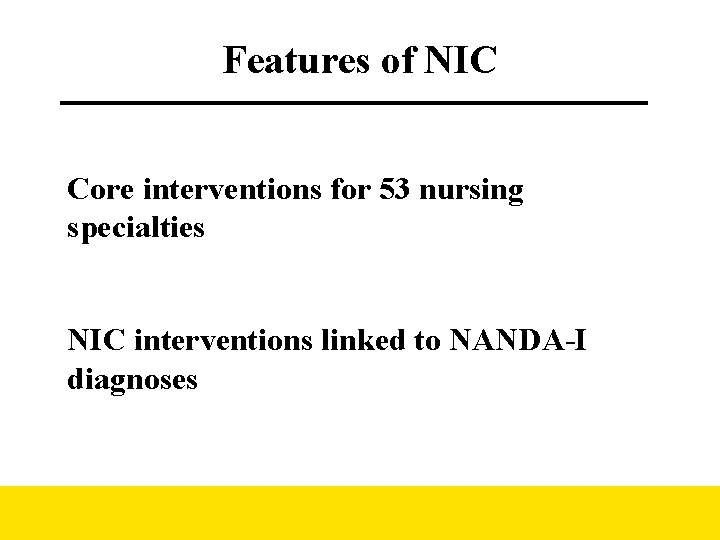 Features of NIC

Core interventions for 53 nursing specialties

NIC interventions linked to NANDA-I diagnoses